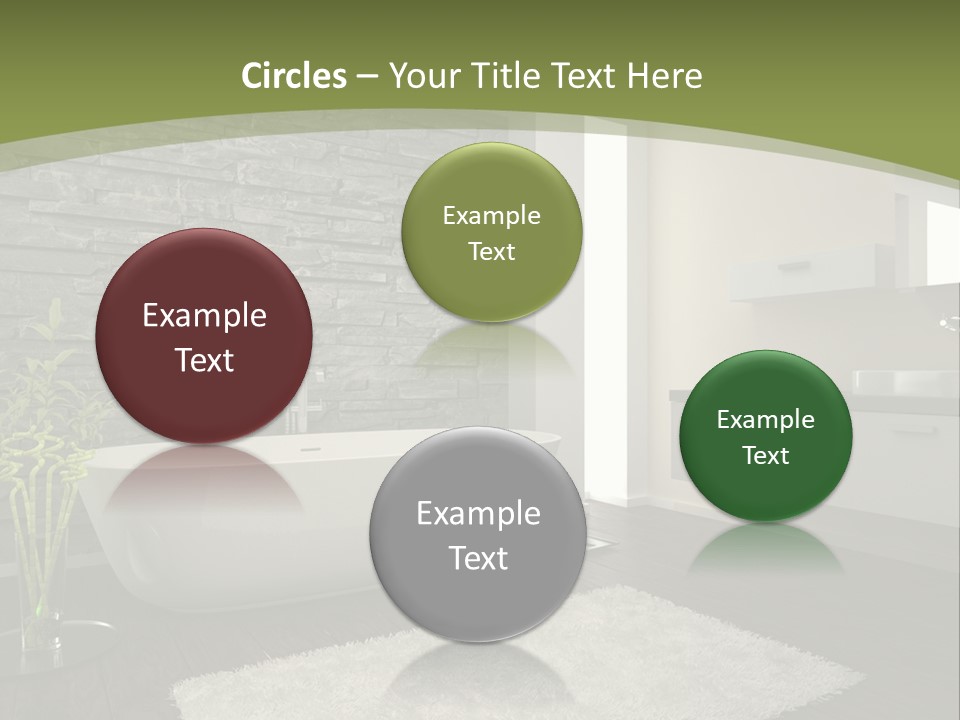 Circles – Your Title Text Here

Example Text

Example Text

Example Text

Example Text